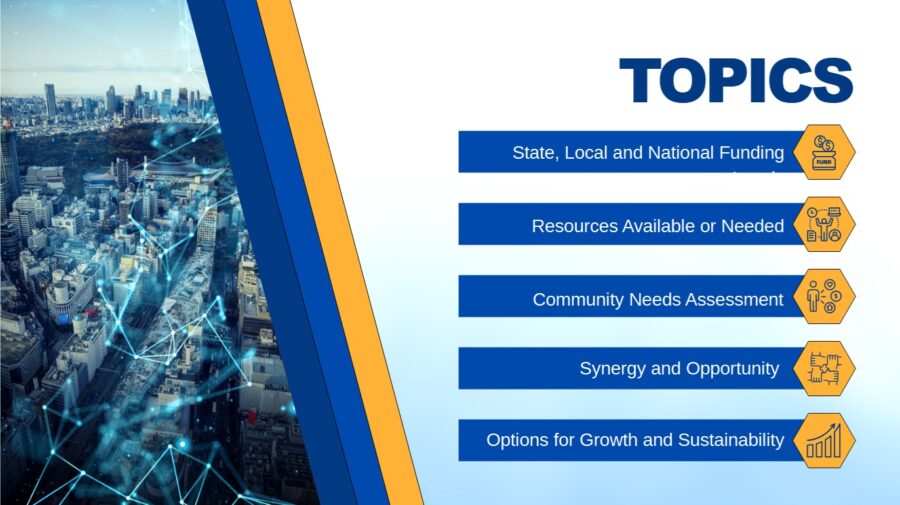 TOPICS

State, Local and National Funding

FUND

Resources Available or Needed

Community Needs Assessment

Synergy and Opportunity

Options for Growth and Sustainability